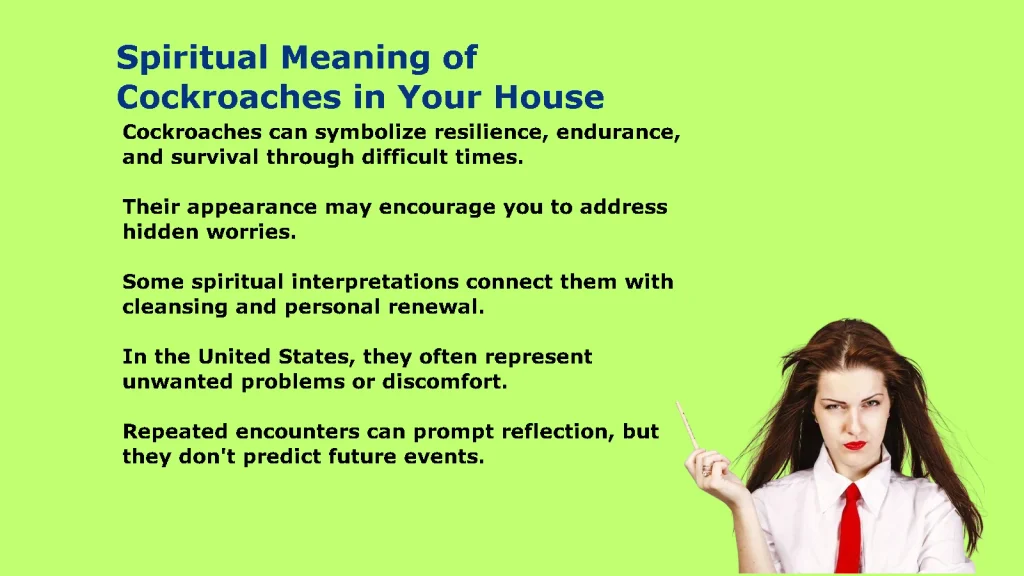 Spiritual Meaning of Cockroaches in Your House

Cockroaches can symbolize resilience, endurance, and survival through difficult times.

Their appearance may encourage you to address hidden worries.

Some spiritual interpretations connect them with cleansing and personal renewal.

In the United States, they often represent unwanted problems or discomfort.

Repeated encounters can prompt reflection, but they don't predict future events.